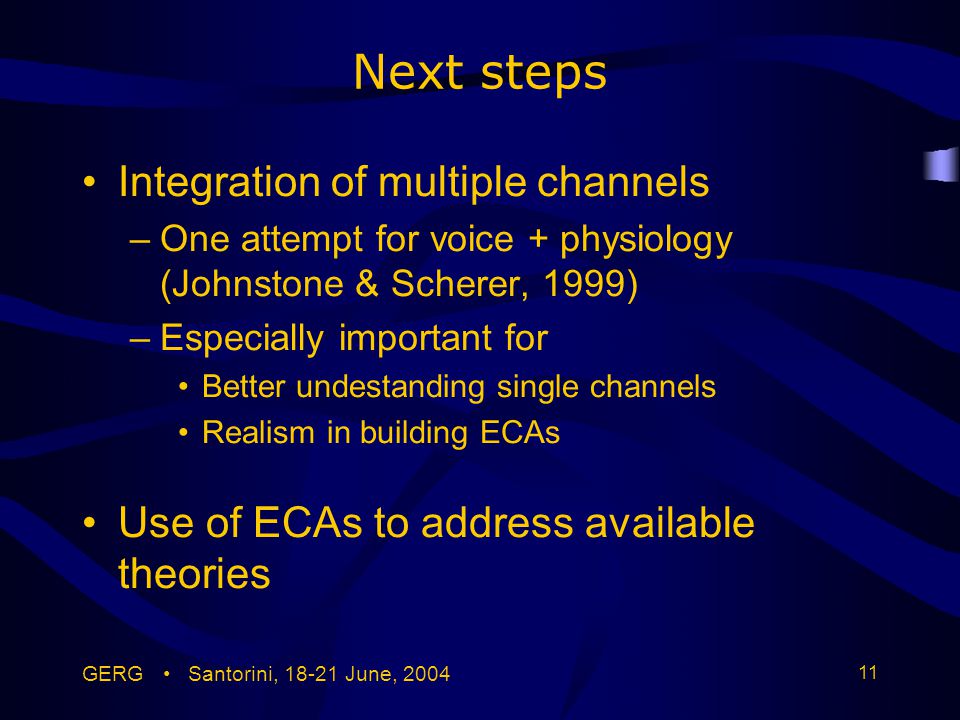 Next steps

• Integration of multiple channels
– One attempt for voice + physiology (Johnstone & Scherer, 1999)
– Especially important for
• Better undestanding single channels
• Realism in building ECAs

• Use of ECAs to address available theories

GERG • Santorini, 18-21 June, 2004

11